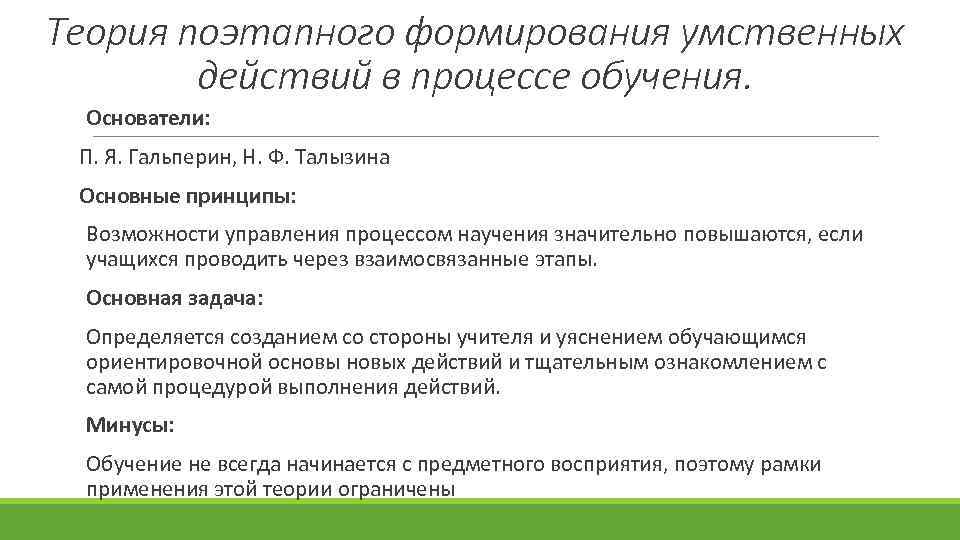 Теория поэтапного формирования умственных действий в процессе обучения.

Основатели:

П. Я. Гальперин, Н. Ф. Талызина

Основные принципы:

Возможности управления процессом научения значительно повышаются, если учащихся проводить через взаимосвязанные этапы.

Основная задача:

Определяется созданием со стороны учителя и уяснением обучающимся ориентировочной основы новых действий и тщательным ознакомлением с самой процедурой выполнения действий.

Минусы:

Обучение не всегда начинается с предметного восприятия, поэтому рамки применения этой теории ограничены